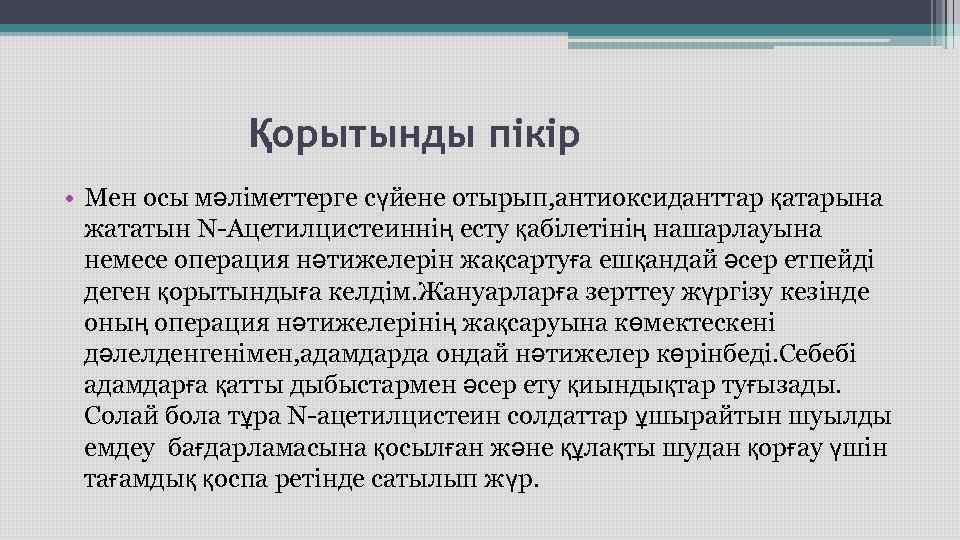 Қорытынды пікір

• Мен осы мәліметтерге сүйене отырып,антиоксиданттар қатарына жататын N-Ацетилцистеиннің есту қабілетінің нашарлауына немесе операция нәтижелерін жақсартуға ешқандай әсер етпейді деген қорытындыға келдім.Жануарларға зерттеу жүргізу кезінде оның операция нәтижелерінің жақсаруына көмектескені дәлелденгенімен,адамдарда ондай нәтижелер көрінбеді.Себебі адамдарға қатты дыбыстармен әсер ету қиындықтар туғызады. Солай бола тұра N-ацетилцистеин солдаттар ұшырайтын шуылды емдеу бағдарламасына қосылған және құлақты шудан қорғау үшін тағамдық қоспа ретінде сатылып жүр.